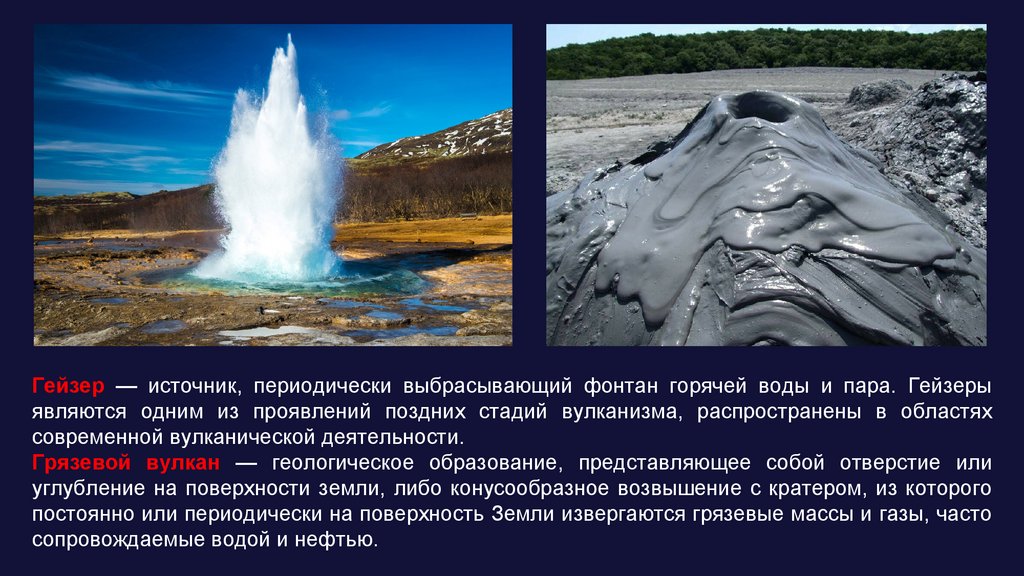 Гейзер — источник, периодически выбрасывающий фонтан горячей воды и пара. Гейзеры являются одним из проявлений поздних стадий вулканизма, распространены в областях современной вулканической деятельности.
Грязевой вулкан — геологическое образование, представляющее собой отверстие или углубление на поверхности земли, либо конусообразное возвышение с кратером, из которого постоянно или периодически на поверхность Земли извергаются грязевые массы и газы, часто сопровождаемые водой и нефтью.